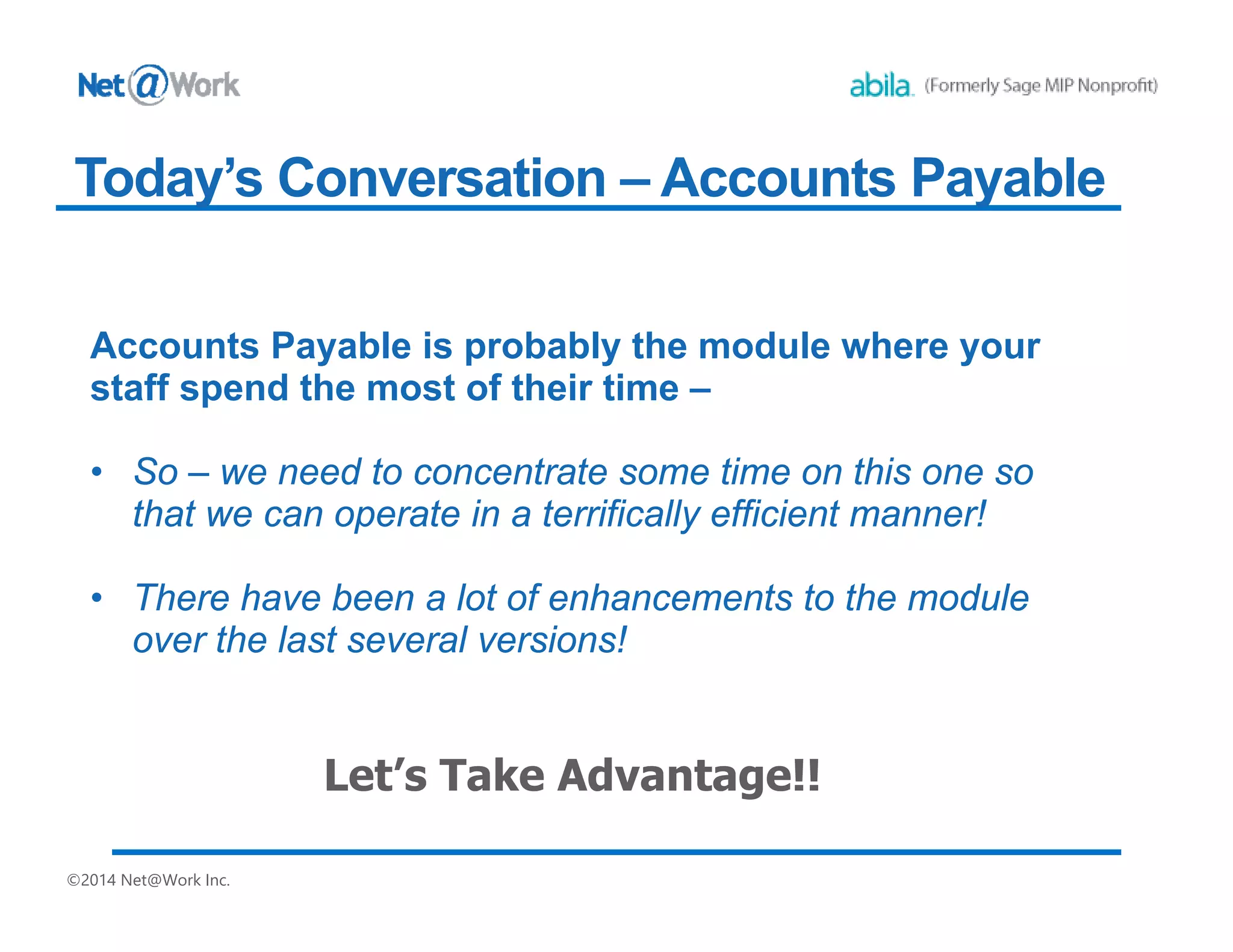 Net@Work

abila. (Formerly Sage MIP Nonprofit)

Today’s Conversation – Accounts Payable

Accounts Payable is probably the module where your staff spend the most of their time –

• So – we need to concentrate some time on this one so that we can operate in a terrifically efficient manner!

• There have been a lot of enhancements to the module over the last several versions!

Let’s Take Advantage!!

©2014 Net@Work Inc.